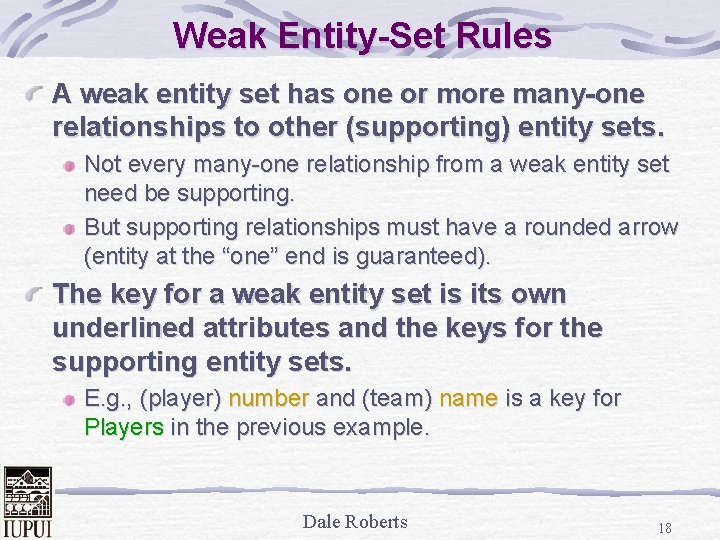 Weak Entity-Set Rules

A weak entity set has one or more many-one relationships to other (supporting) entity sets.

Not every many-one relationship from a weak entity set need be supporting.

But supporting relationships must have a rounded arrow (entity at the “one” end is guaranteed).

The key for a weak entity set is its own underlined attributes and the keys for the supporting entity sets.

E.g., (player) number and (team) name is a key for Players in the previous example.

IUPUI

Dale Roberts

18